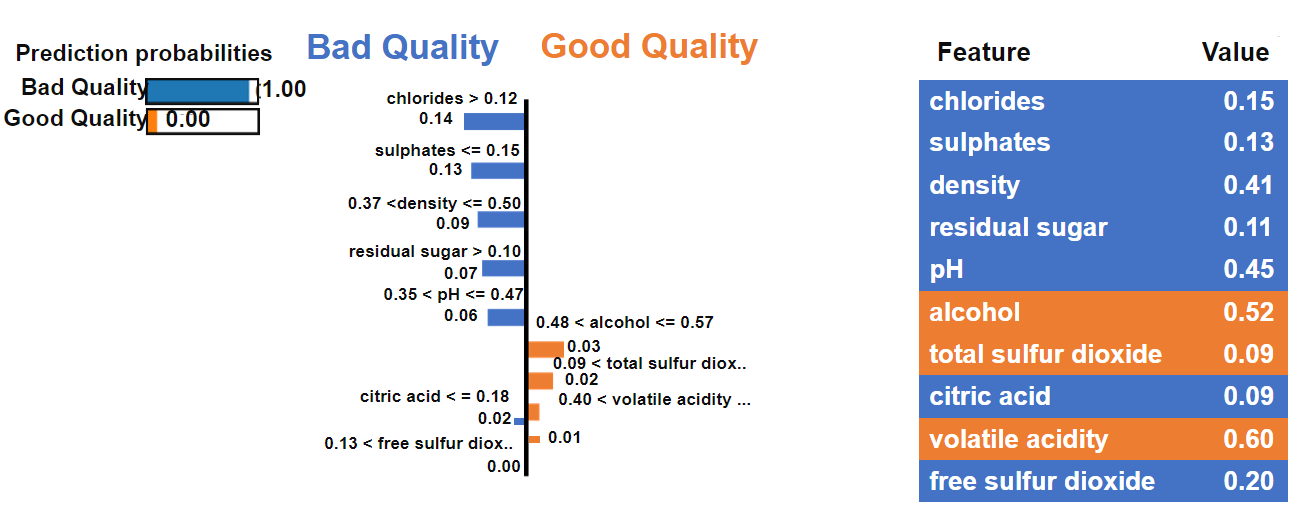 Prediction probabilities

Bad Quality 1.00

Good Quality 0.00

Bad Quality Good Quality

chlorides > 0.12
0.14

sulphates <= 0.15
0.13

0.37 <density <= 0.50
0.09

residual sugar > 0.10
0.07

0.35 < pH <= 0.47
0.06

0.48 < alcohol <= 0.57
0.03

0.09 < total sulfur diox..
0.02

citric acid < = 0.18
0.02

0.40 < volatile acidity ...
0.01

0.13 < free sulfur diox..
0.00

| Feature | Value |
|---|---|
| chlorides | 0.15 |
| sulphates | 0.13 |
| density | 0.41 |
| residual sugar | 0.11 |
| pH | 0.45 |
| alcohol | 0.52 |
| total sulfur dioxide | 0.09 |
| citric acid | 0.09 |
| volatile acidity | 0.60 |
| free sulfur dioxide | 0.20 |